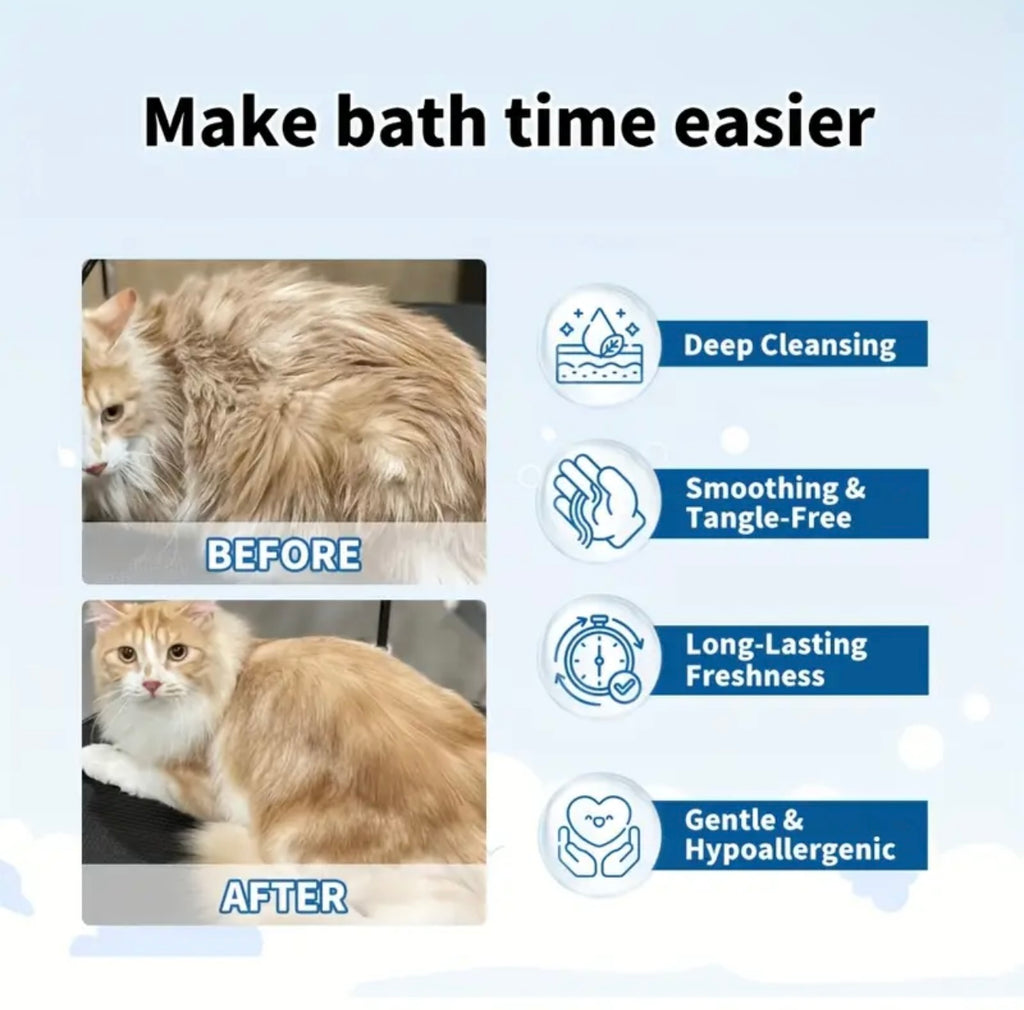 Make bath time easier

BEFORE

AFTER

Deep Cleansing

Smoothing & Tangle-Free

Long-Lasting Freshness

Gentle & Hypoallergenic